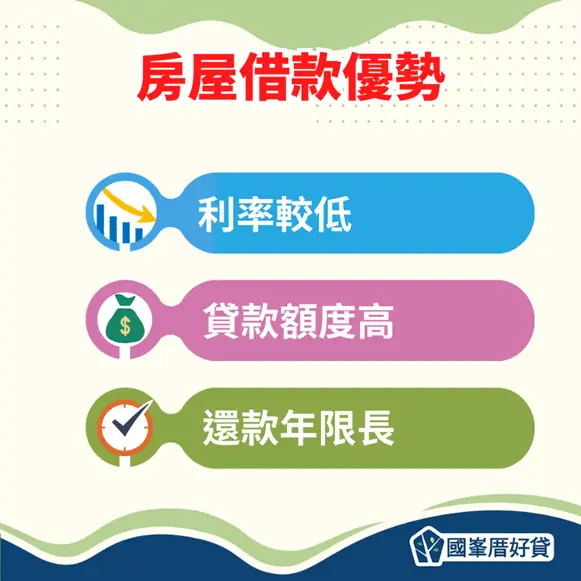 房屋借款優勢

利率較低

$

貸款額度高

還款年限長

國峯厝好貸